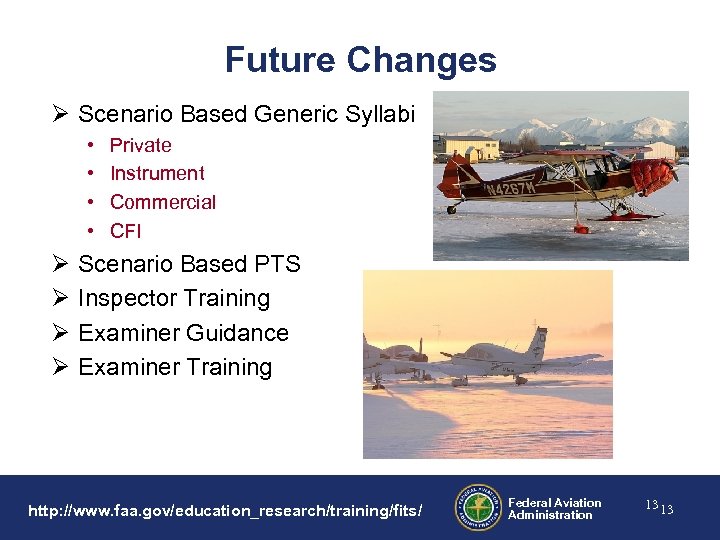 Future Changes

➢ Scenario Based Generic Syllabi
• Private
• Instrument
• Commercial
• CFI
➢ Scenario Based PTS
➢ Inspector Training
➢ Examiner Guidance
➢ Examiner Training

N4267M

http://www.faa.gov/education_research/training/fits/

FEDERAL AVIATION ADMINISTRATION

Federal Aviation Administration

13 13